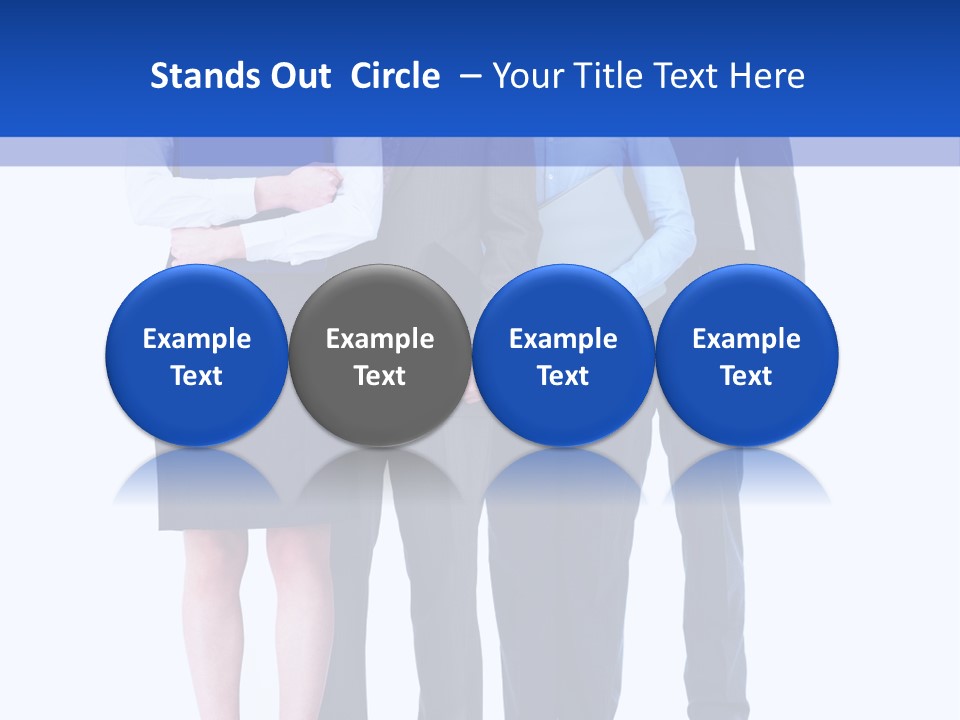 Stands Out Circle – Your Title Text Here

Example Text

Example Text

Example Text

Example Text